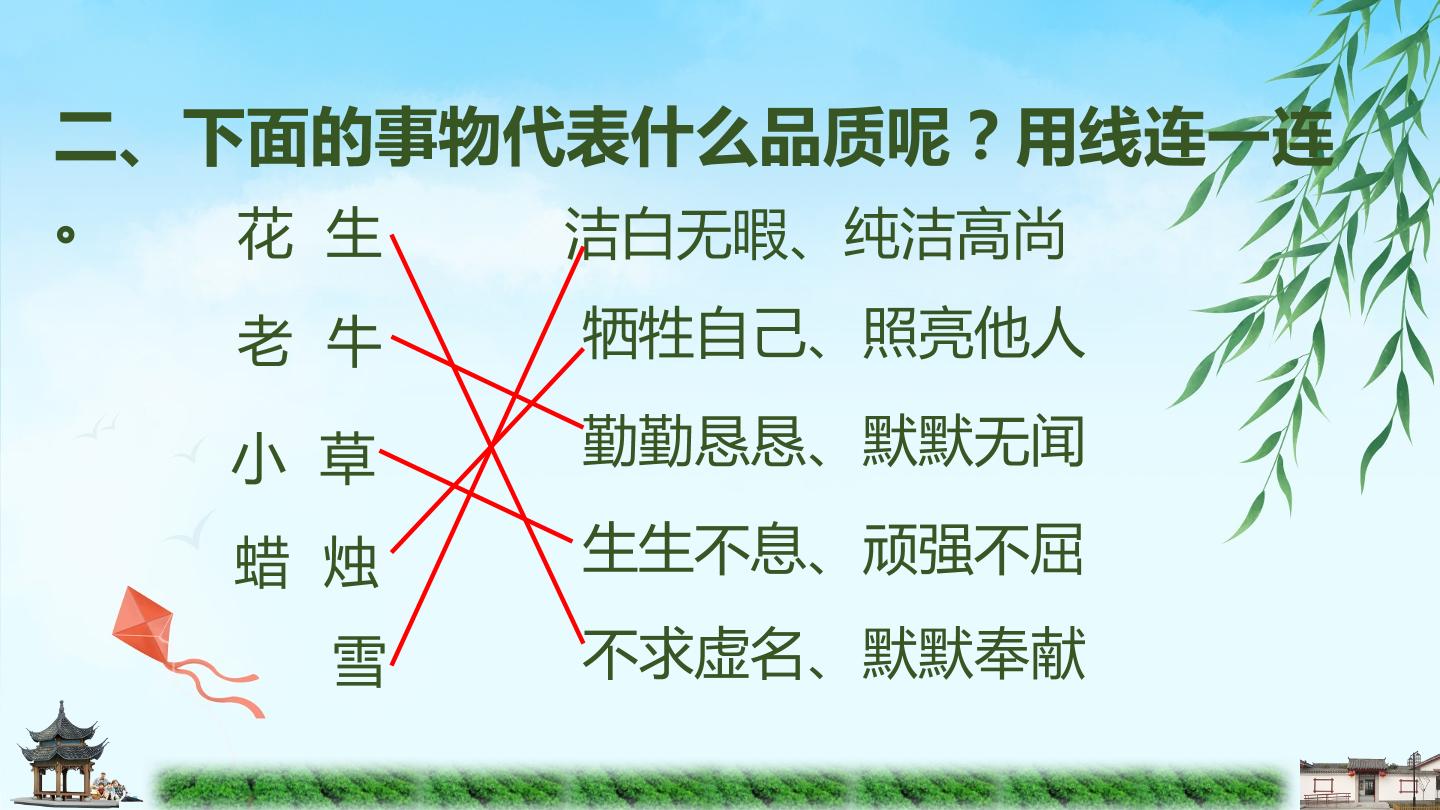 二、下面的事物代表什么品质呢？用线连一连。

花 生

老 牛

小 草

蜡 烛

雪

洁白无暇、纯洁高尚

牺牲自己、照亮他人

勤勤恳恳、默默无闻

生生不息、顽强不屈

不求虚名、默默奉献